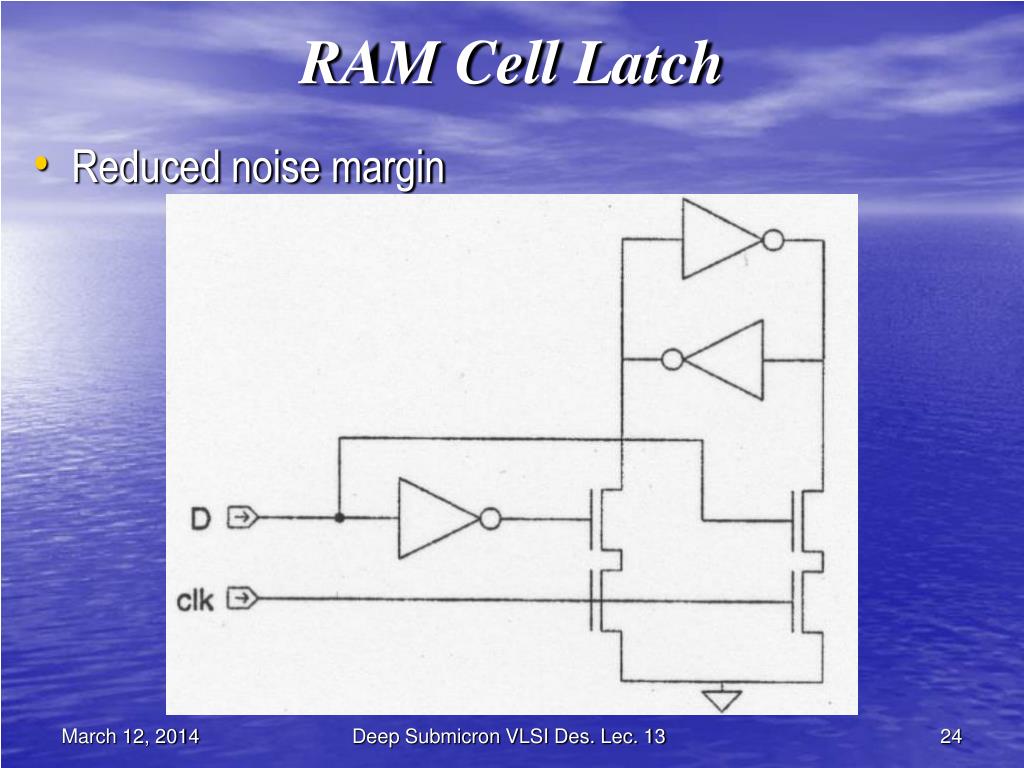 RAM Cell Latch

• Reduced noise margin

D

clk

March 12, 2014

Deep Submicron VLSI Des. Lec. 13

24